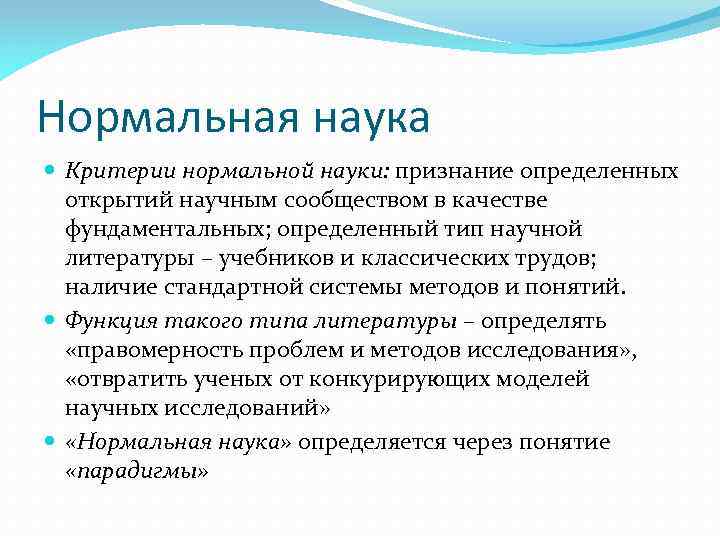 Нормальная наука

Критерии нормальной науки: признание определенных открытий научным сообществом в качестве фундаментальных; определенный тип научной литературы – учебников и классических трудов; наличие стандартной системы методов и понятий.

Функция такого типа литературы – определять «правомерность проблем и методов исследования», «отвратить ученых от конкурирующих моделей научных исследований»

«Нормальная наука» определяется через понятие «парадигмы»